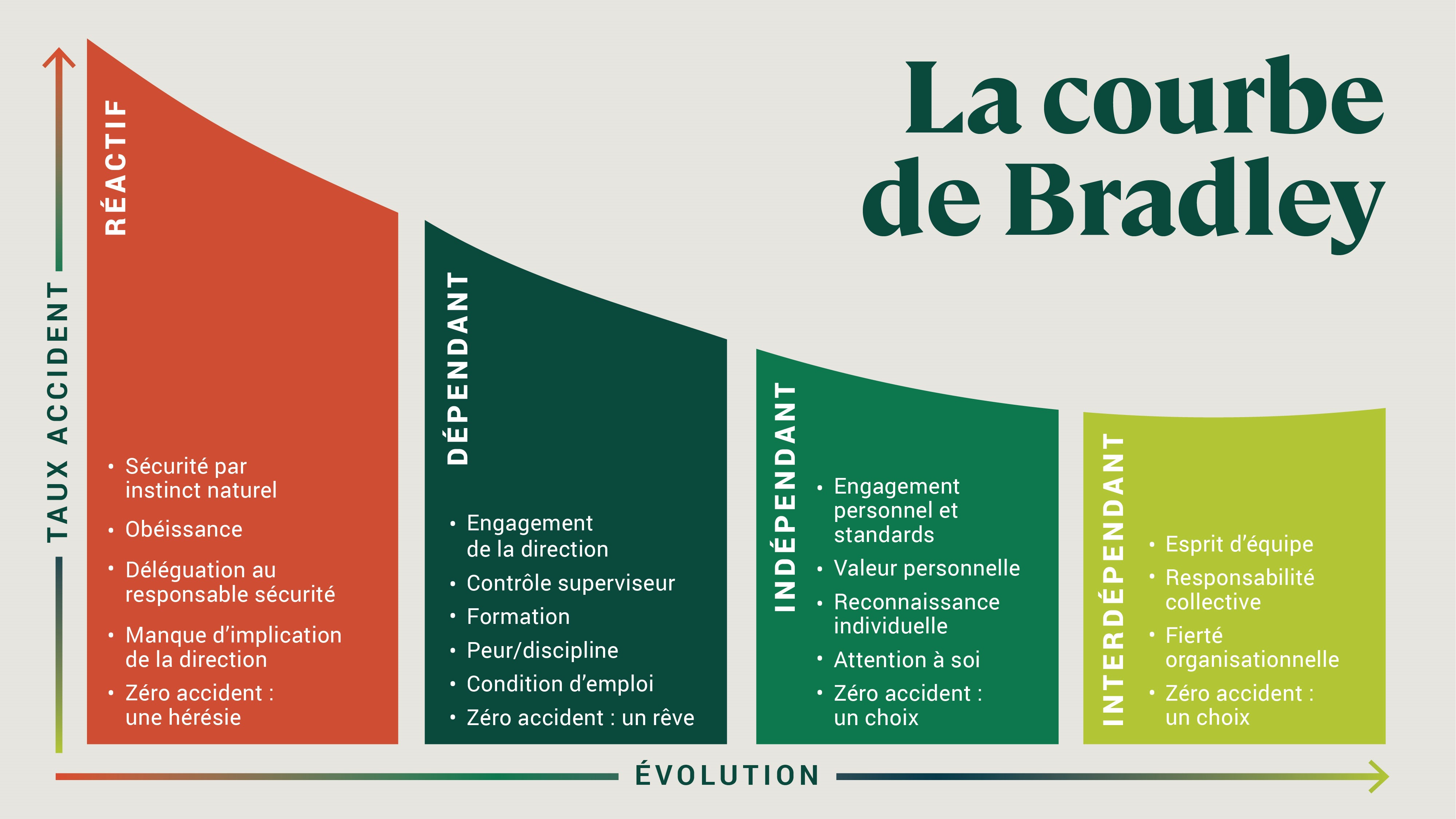 La courbe de Bradley

TAUX ACCIDENT

RÉACTIF

• Sécurité par instinct naturel
• Obéissance
• Déléguation au responsable sécurité
• Manque d'implication de la direction
• Zéro accident : une hérésie

DÉPENDANT

• Engagement de la direction
• Contrôle superviseur
• Formation
• Peur/discipline
• Condition d'emploi
• Zéro accident : un rêve

INDÉPENDANT

• Engagement personnel et standards
• Valeur personnelle
• Reconnaissance individuelle
• Attention à soi
• Zéro accident : un choix

INTERDÉPENDANT

• Esprit d'équipe
• Responsabilité collective
• Fierté organisationnelle
• Zéro accident : un choix

ÉVOLUTION